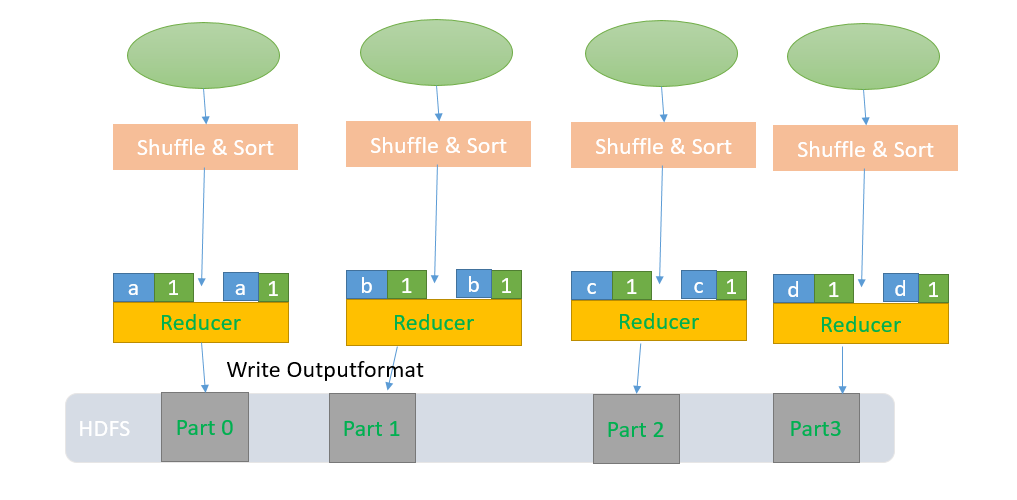 Shuffle & Sort
Shuffle & Sort
Shuffle & Sort
Shuffle & Sort

a 1 a 1
Reducer

b 1 b 1
Reducer

c 1 c 1
Reducer

d 1 d 1
Reducer

Write Outputformat

HDFS
Part 0
Part 1
Part 2
Part3